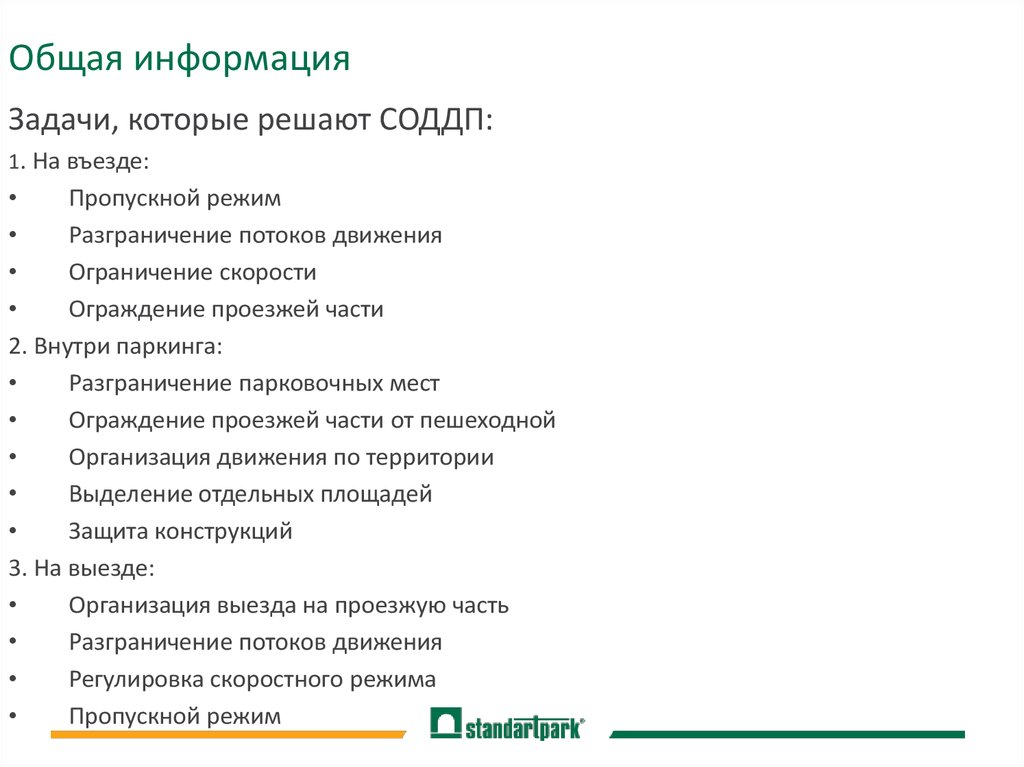 Общая информация

Задачи, которые решают СОДДП:

1. На въезде:
• Пропускной режим
• Разграничение потоков движения
• Ограничение скорости
• Ограждение проезжей части

2. Внутри паркинга:
• Разграничение парковочных мест
• Ограждение проезжей части от пешеходной
• Организация движения по территории
• Выделение отдельных площадей
• Защита конструкций

3. На выезде:
• Организация выезда на проезжую часть
• Разграничение потоков движения
• Регулировка скоростного режима
• Пропускной режим

standartpark®